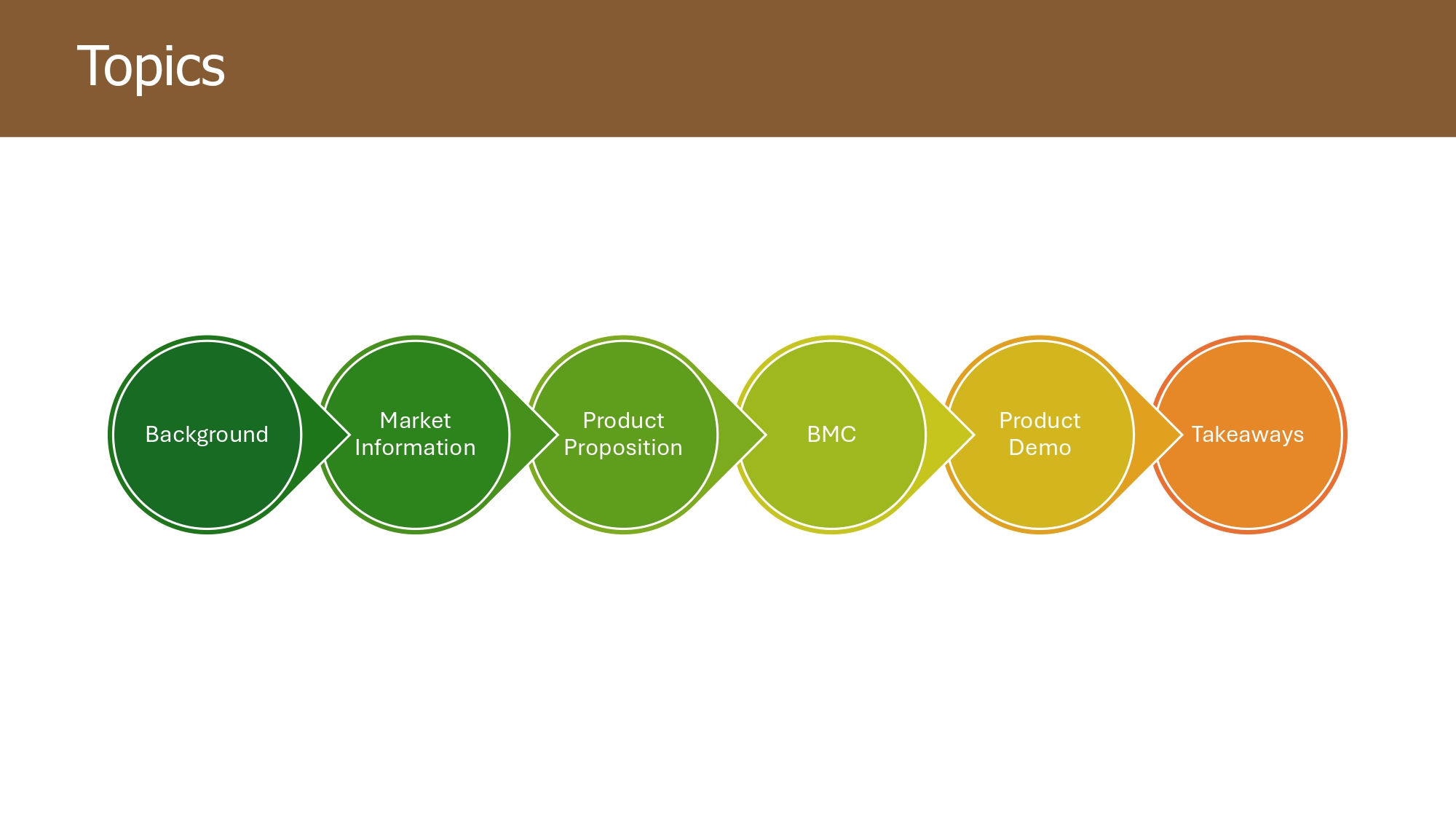 Topics

Background

Market Information

Product Proposition

BMC

Product Demo

Takeaways